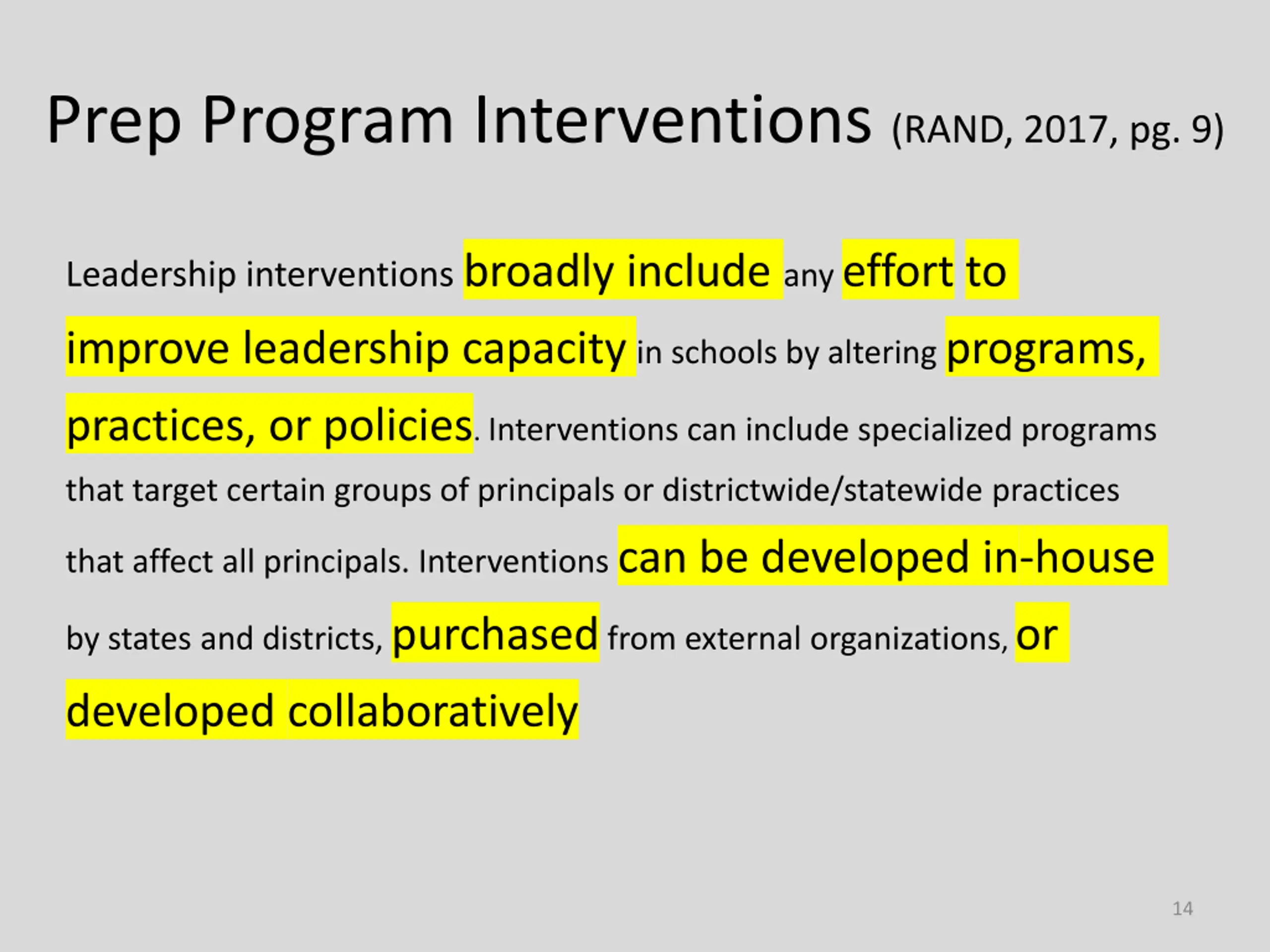 Prep Program Interventions (RAND, 2017, pg. 9)

Leadership interventions broadly include any effort to improve leadership capacity in schools by altering programs, practices, or policies. Interventions can include specialized programs that target certain groups of principals or districtwide/statewide practices that affect all principals. Interventions can be developed in-house by states and districts, purchased from external organizations, or developed collaboratively

14